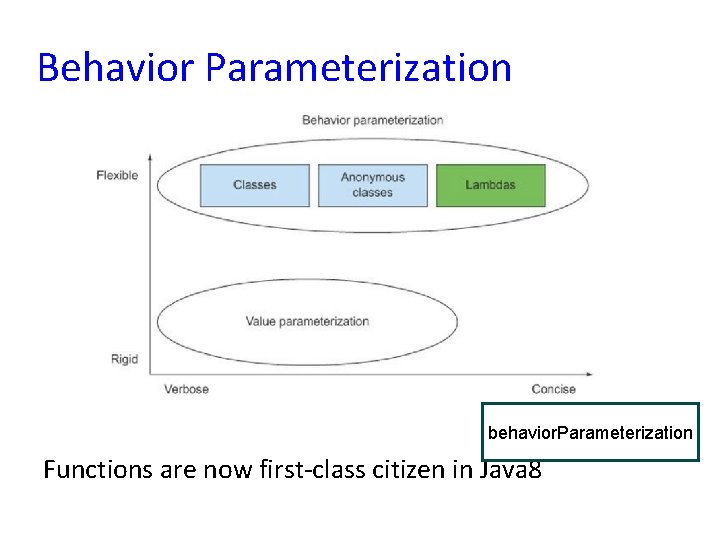 Behavior Parameterization

Behavior parameterization

Flexible

Classes

Anonymous classes

Lambdas

Value parameterization

Rigid

Verbose

Concise

behaviorParameterization

Functions are now first-class citizen in Java8